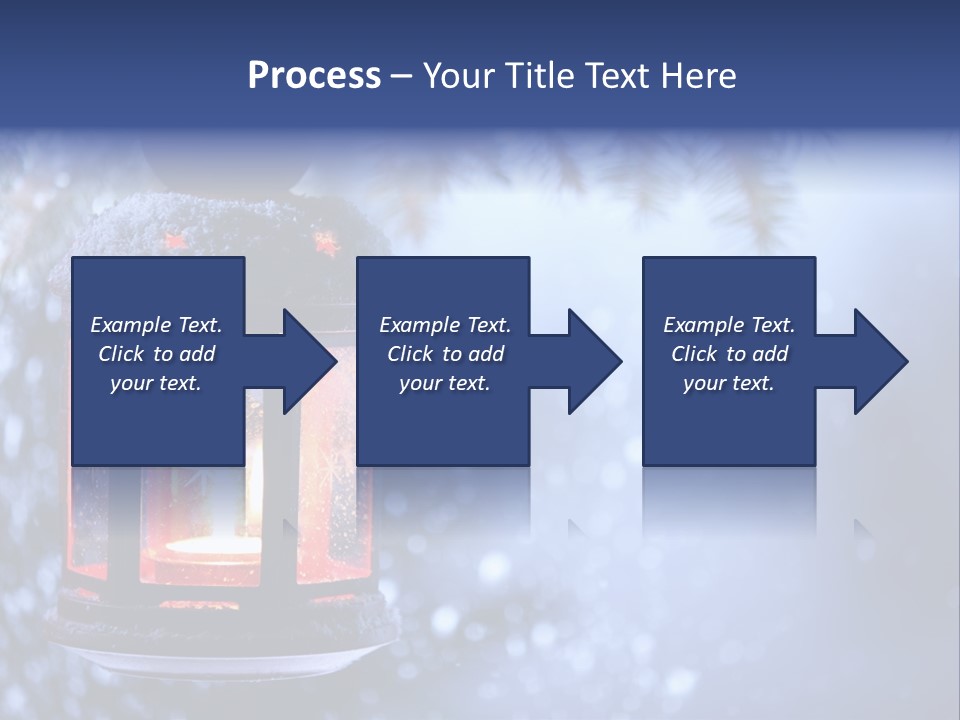 Process – Your Title Text Here

Example Text. Click to add your text.

Example Text. Click to add your text.

Example Text. Click to add your text.